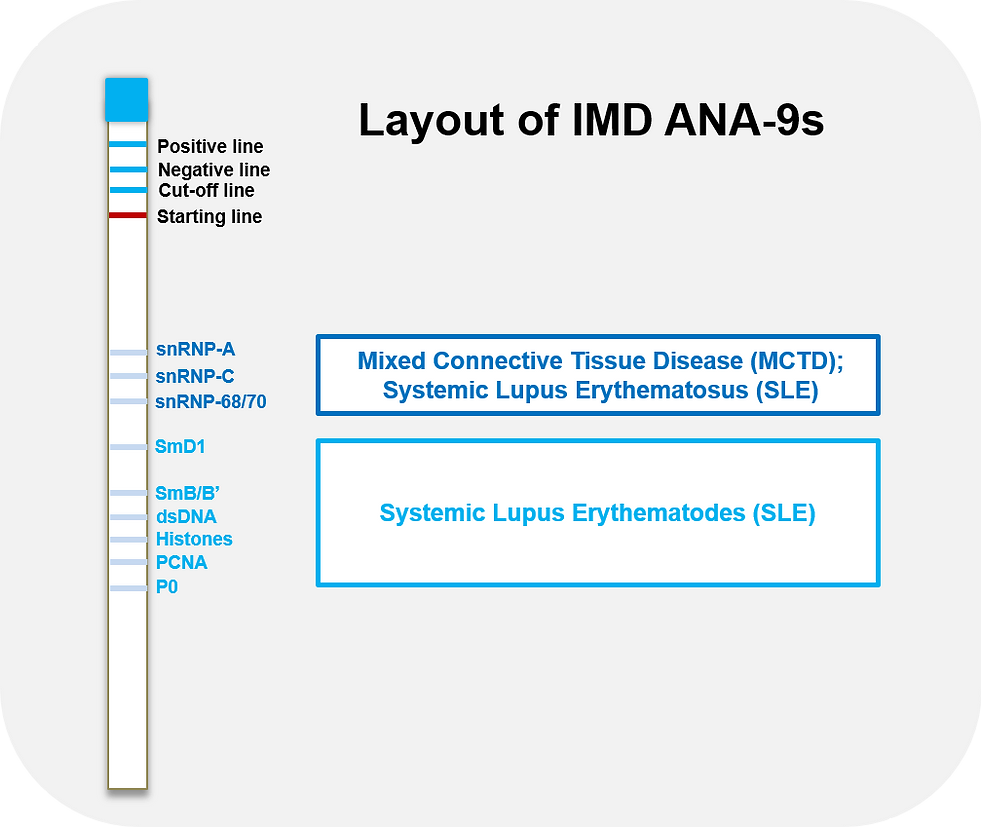 Layout of IMD ANA-9s

Positive line
Negative line
Cut-off line
Starting line

snRNP-A
snRNP-C
snRNP-68/70
SmD1
SmB/B'
dsDNA
Histones
PCNA
P0

Mixed Connective Tissue Disease (MCTD); Systemic Lupus Erythematosus (SLE)

Systemic Lupus Erythematodes (SLE)